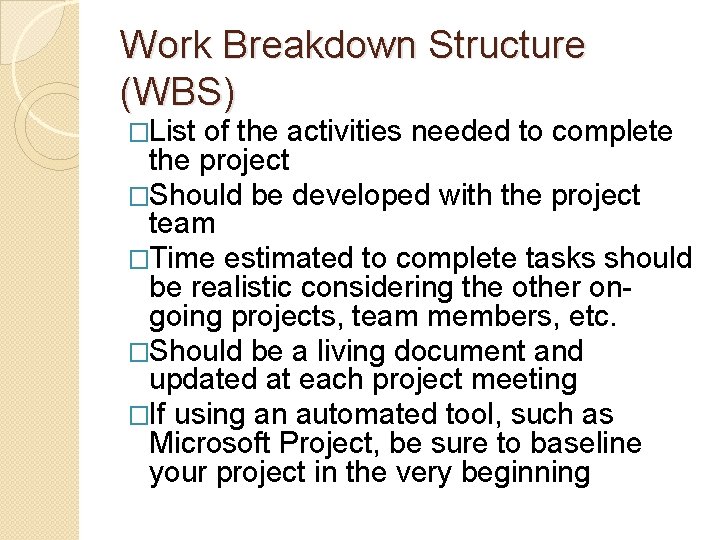 Work Breakdown Structure (WBS)

□List of the activities needed to complete the project

□Should be developed with the project team

□Time estimated to complete tasks should be realistic considering the other on-going projects, team members, etc.

□Should be a living document and updated at each project meeting

□If using an automated tool, such as Microsoft Project, be sure to baseline your project in the very beginning